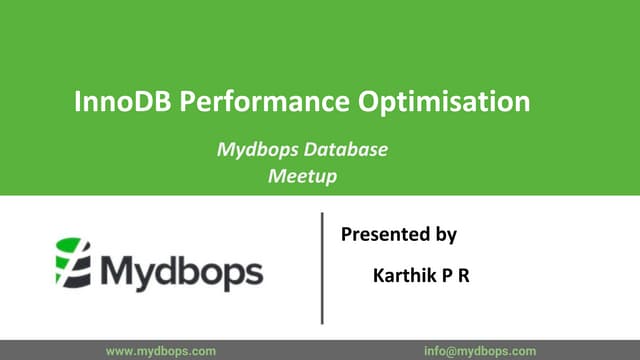 InnoDB Performance Optimisation

Mydbops Database Meetup

Mydbops

Presented by

Karthik P R

www.mydbops.com

info@mydbops.com